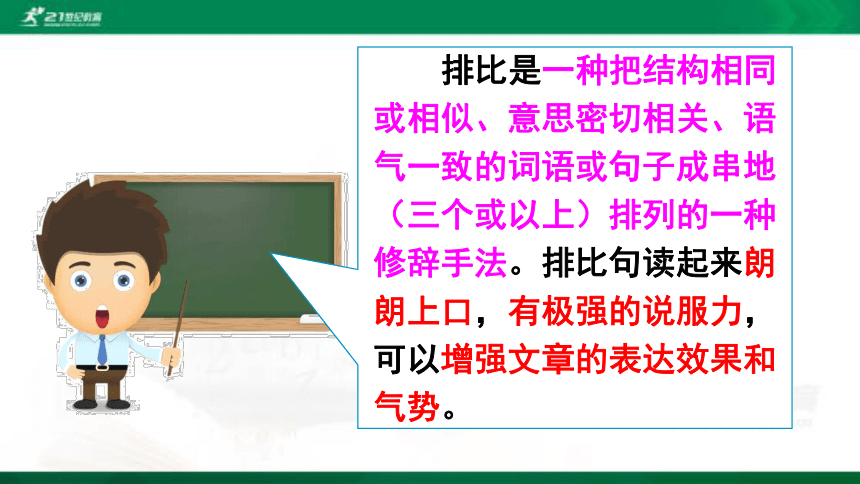 21世纪教育

排比是一种把结构相同或相似、意思密切相关、语气一致的词语或句子成串地（三个或以上）排列的一种修辞手法。排比句读起来朗朗上口，有极强的说服力，可以增强文章的表达效果和气势。